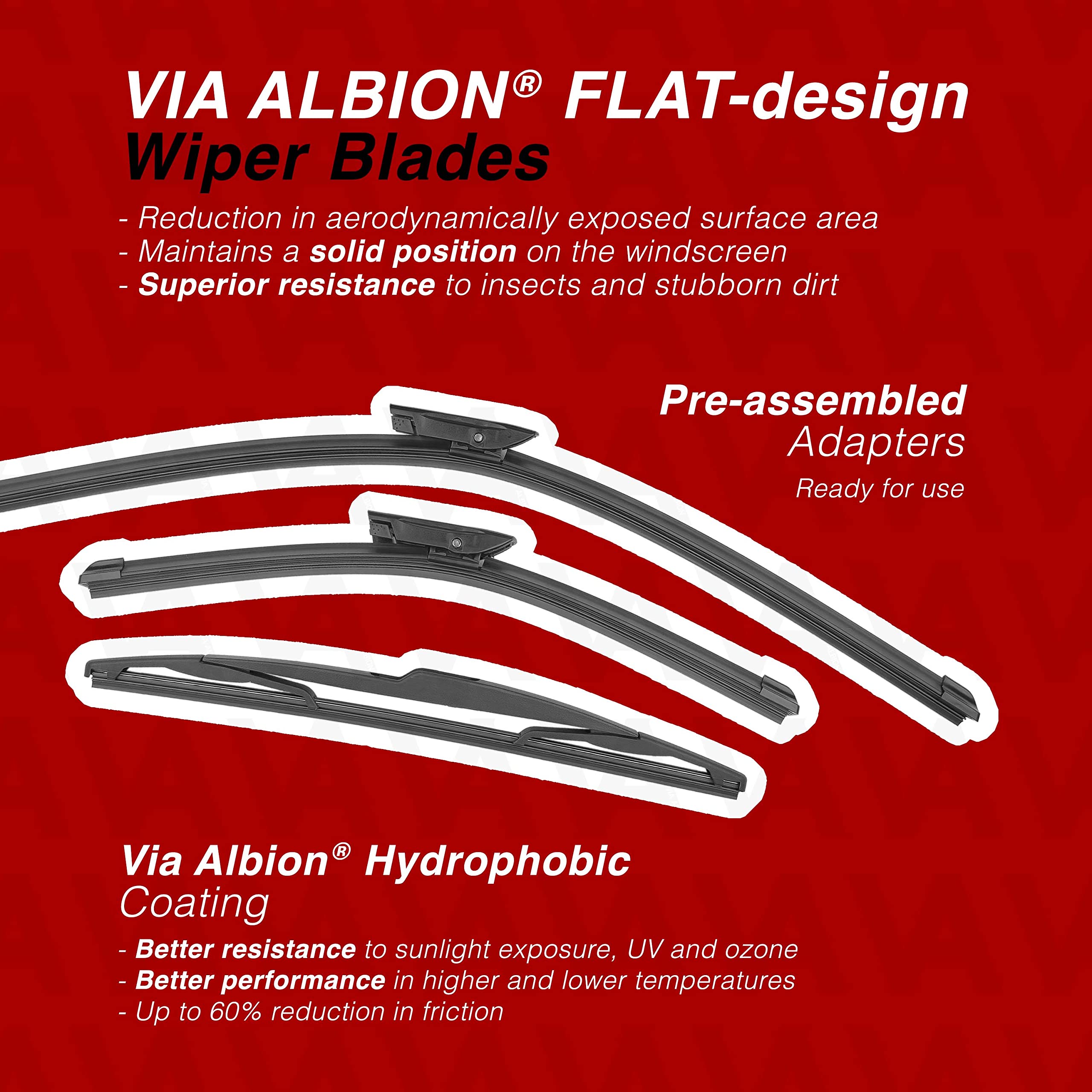 VIA ALBION® FLAT-design
Wiper Blades

- Reduction in aerodynamically exposed surface area
- Maintains a solid position on the windscreen
- Superior resistance to insects and stubborn dirt

Pre-assembled
Adapters
Ready for use

Via Albion® Hydrophobic
Coating

- Better resistance to sunlight exposure, UV and ozone
- Better performance in higher and lower temperatures
- Up to 60% reduction in friction